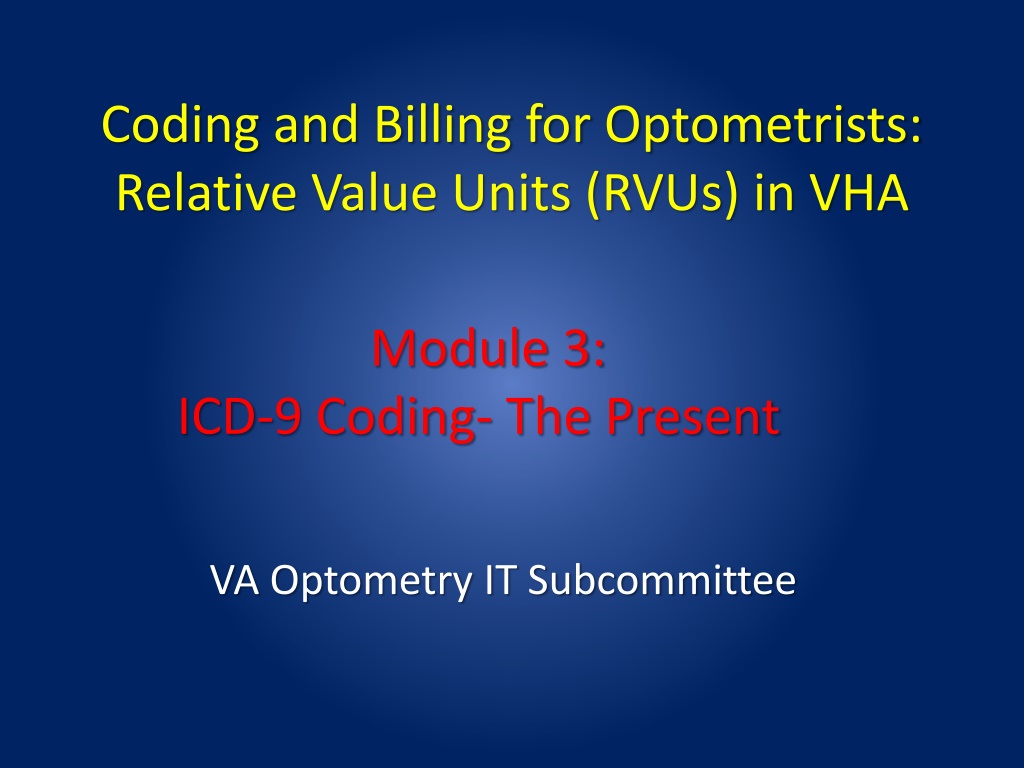 Coding and Billing for Optometrists: Relative Value Units (RVUs) in VHA

Module 3:
ICD-9 Coding- The Present

VA Optometry IT Subcommittee